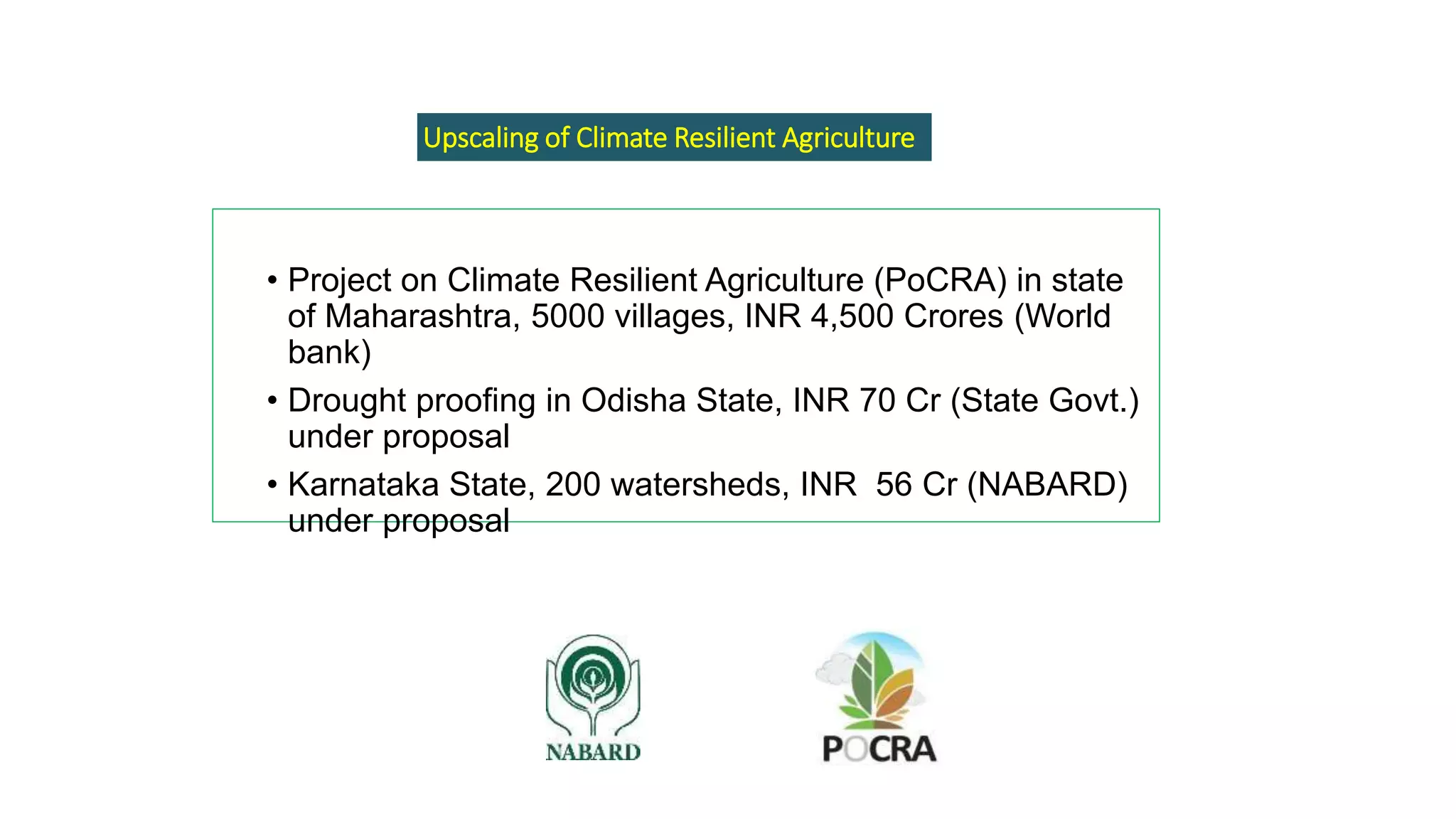 Upscaling of Climate Resilient Agriculture

• Project on Climate Resilient Agriculture (PoCRA) in state of Maharashtra, 5000 villages, INR 4,500 Crores (World bank)
• Drought proofing in Odisha State, INR 70 Cr (State Govt.) under proposal
• Karnataka State, 200 watersheds, INR 56 Cr (NABARD) under proposal

NABARD

POCRA